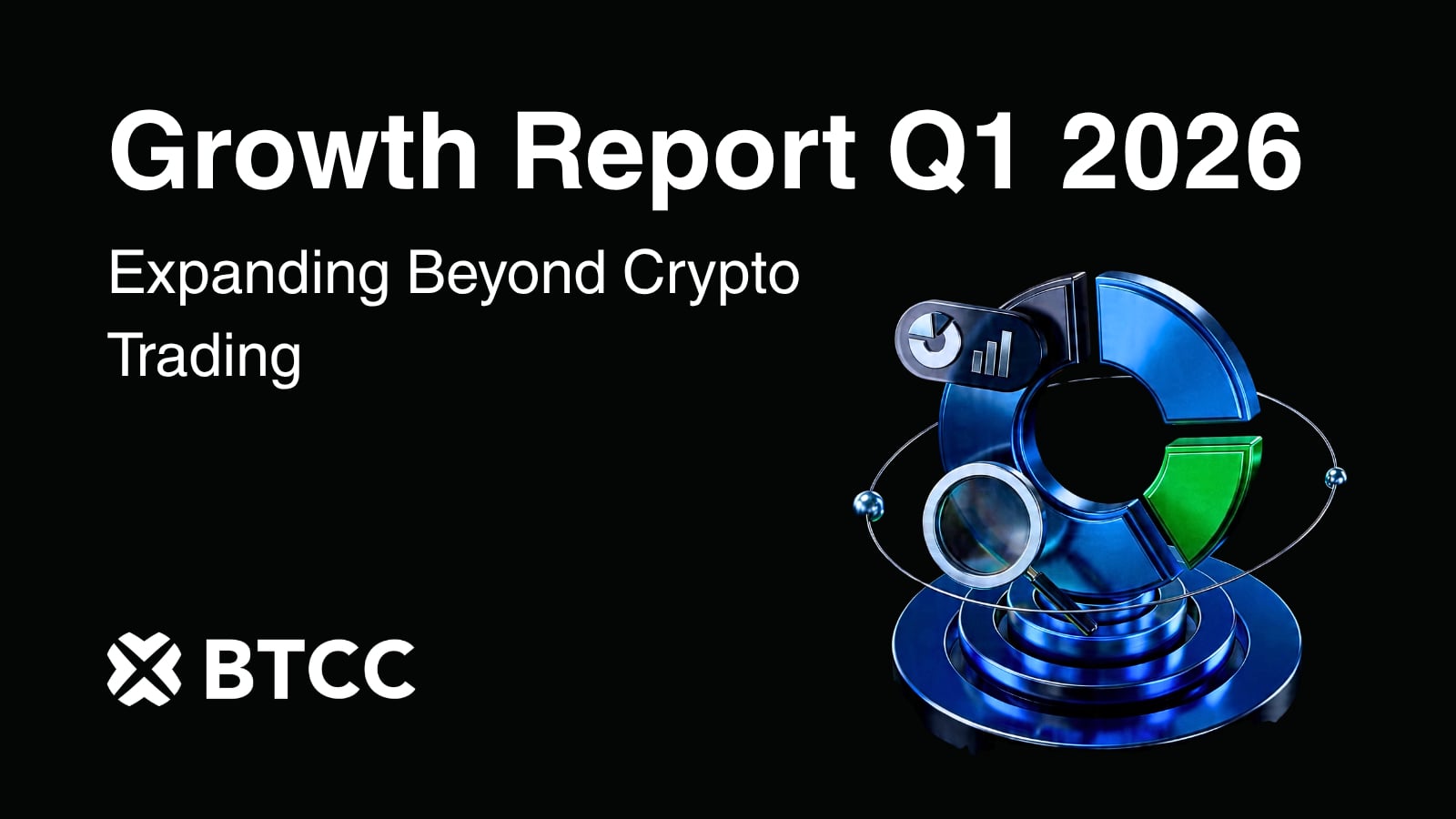 Growth Report Q1 2026

Expanding Beyond Crypto Trading

BTCC